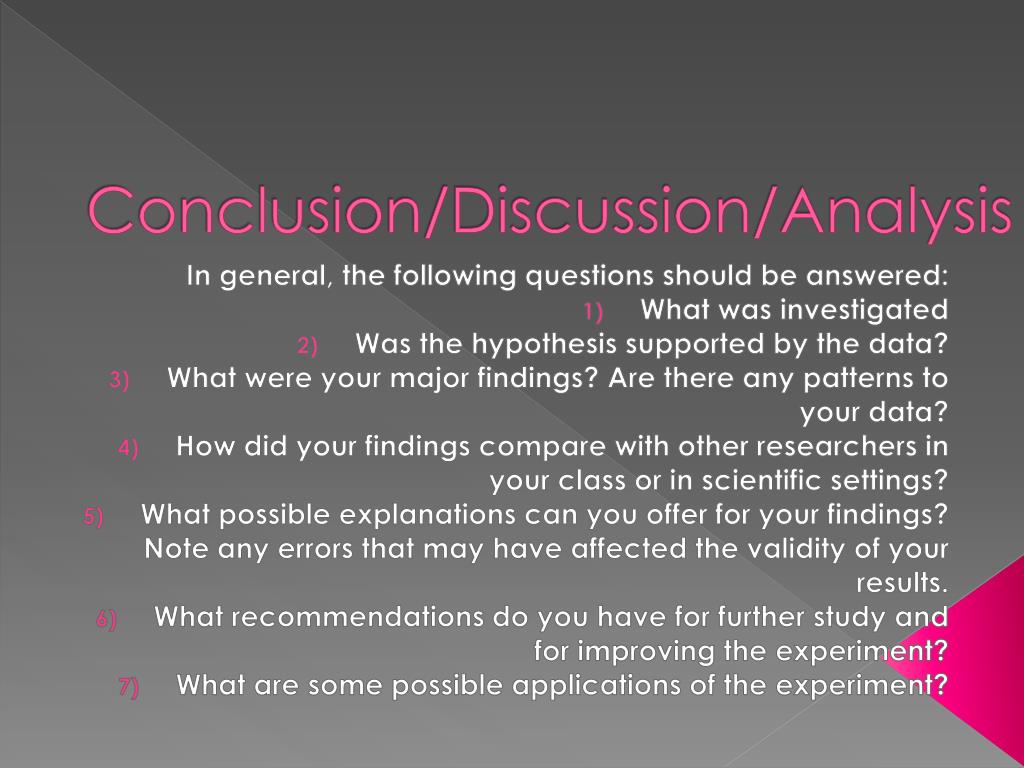 Conclusion/Discussion/Analysis

In general, the following questions should be answered:

1) What was investigated
2) Was the hypothesis supported by the data?
3) What were your major findings? Are there any patterns to your data?
4) How did your findings compare with other researchers in your class or in scientific settings?
5) What possible explanations can you offer for your findings? Note any errors that may have affected the validity of your results.
6) What recommendations do you have for further study and for improving the experiment?
7) What are some possible applications of the experiment?